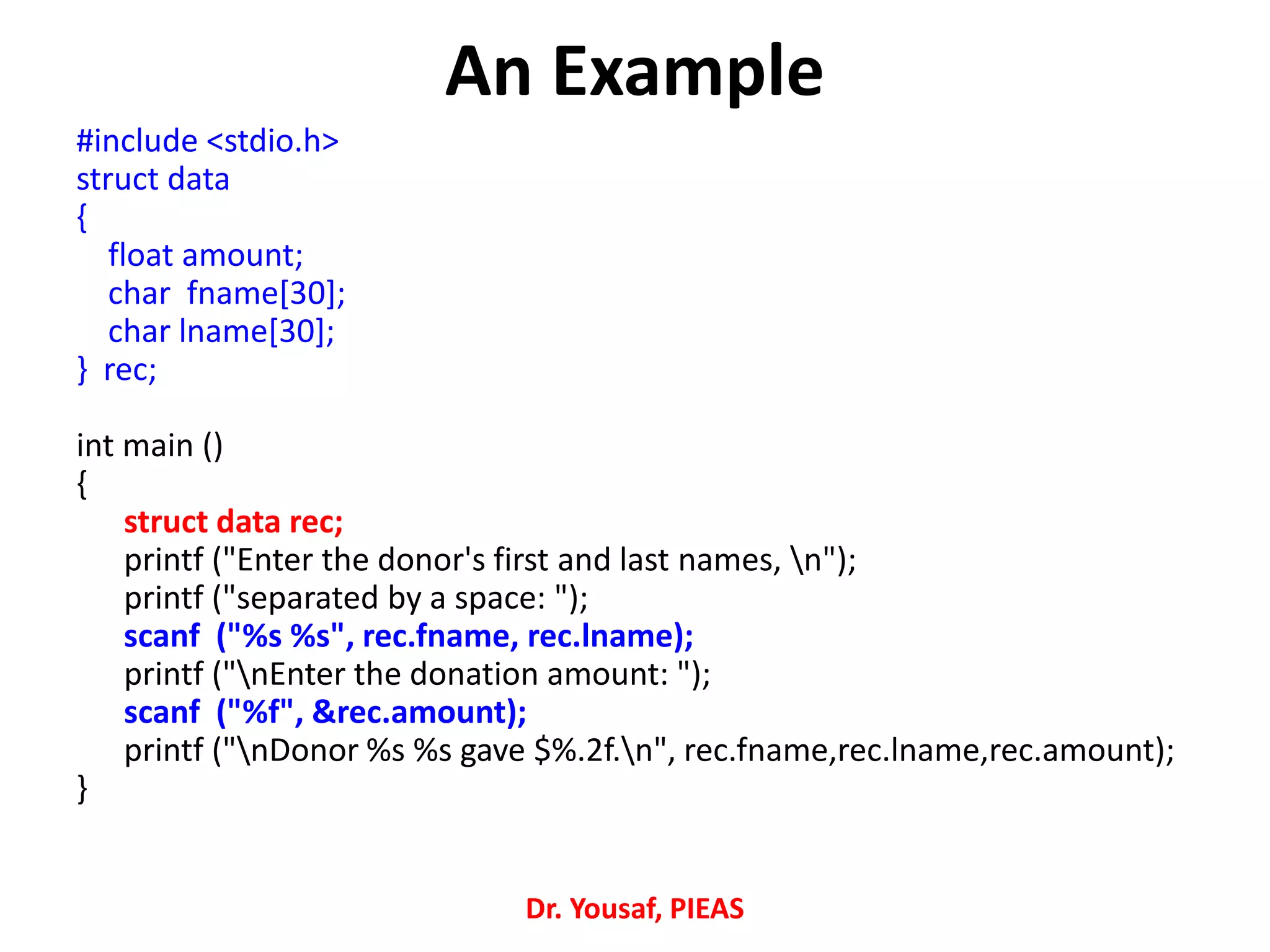 An Example

#include <stdio.h>
struct data
{
float amount;
char fname[30];
char lname[30];
} rec;

int main ()
{
struct data rec;
printf ("Enter the donor's first and last names, \n");
printf ("separated by a space: ");
scanf ("%s %s", rec.fname, rec.lname);
printf ("\nEnter the donation amount: ");
scanf ("%f", &rec.amount);
printf ("\nDonor %s %s gave $%.2f.\n", rec.fname,rec.lname,rec.amount);
}

Dr. Yousaf, PIEAS